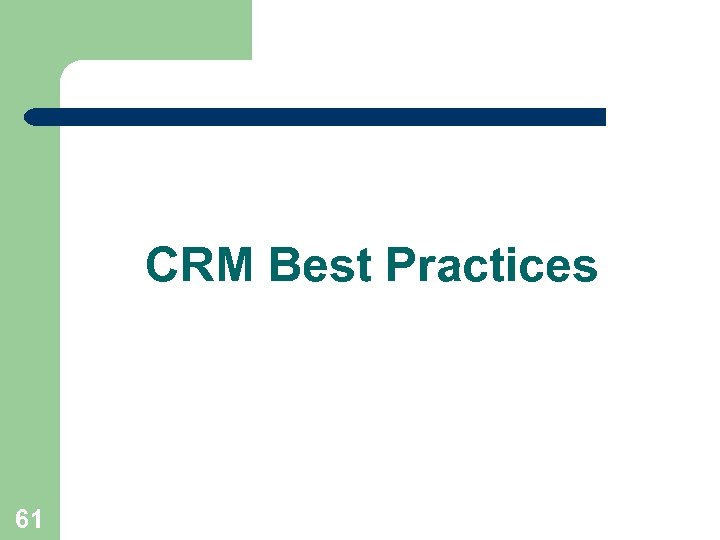 CRM Best Practices

61